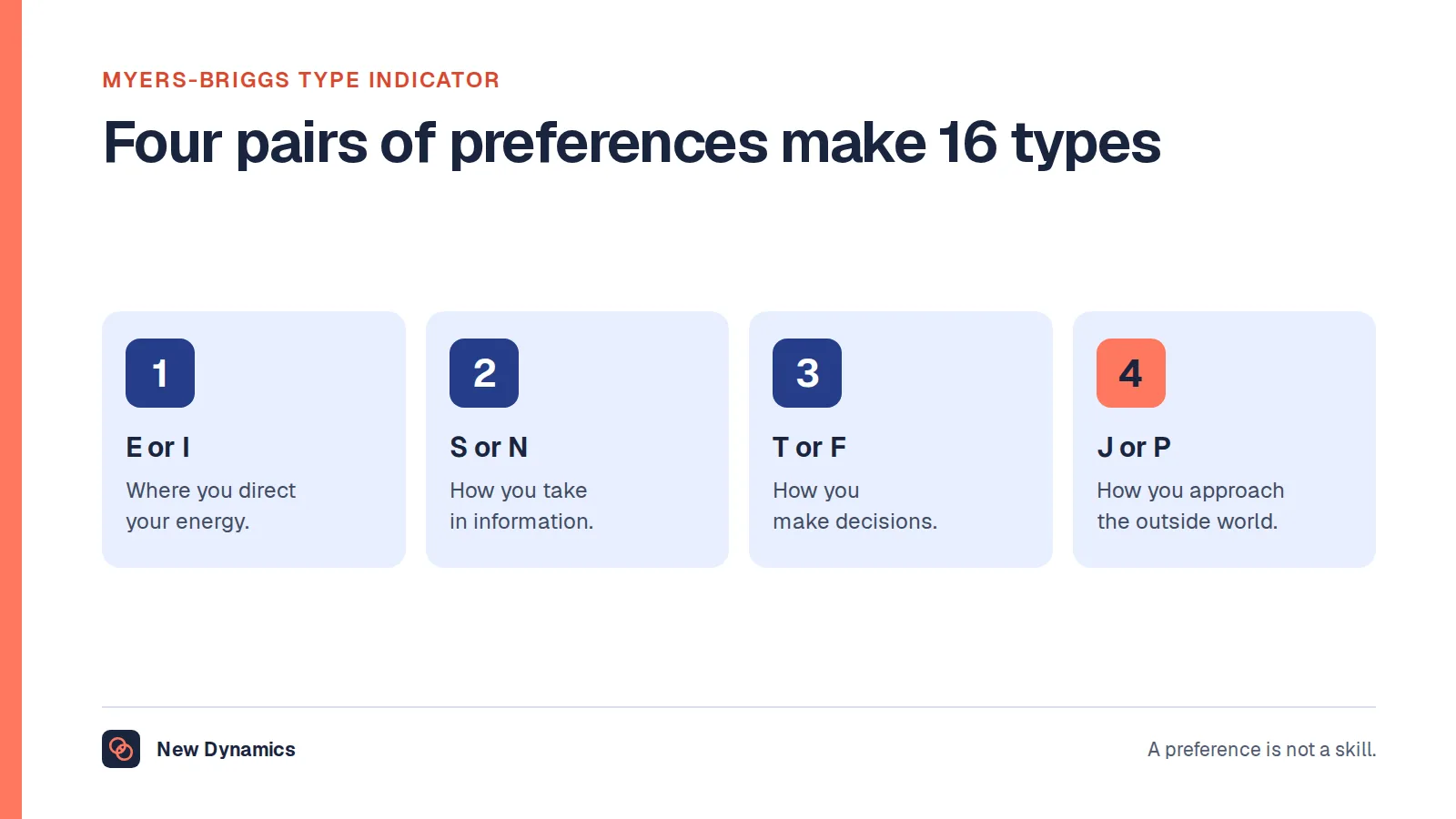 MYERS-BRIGGS TYPE INDICATOR

Four pairs of preferences make 16 types

1

E or I

Where you direct your energy.

2

S or N

How you take in information.

3

T or F

How you make decisions.

4

J or P

How you approach the outside world.

New Dynamics

A preference is not a skill.